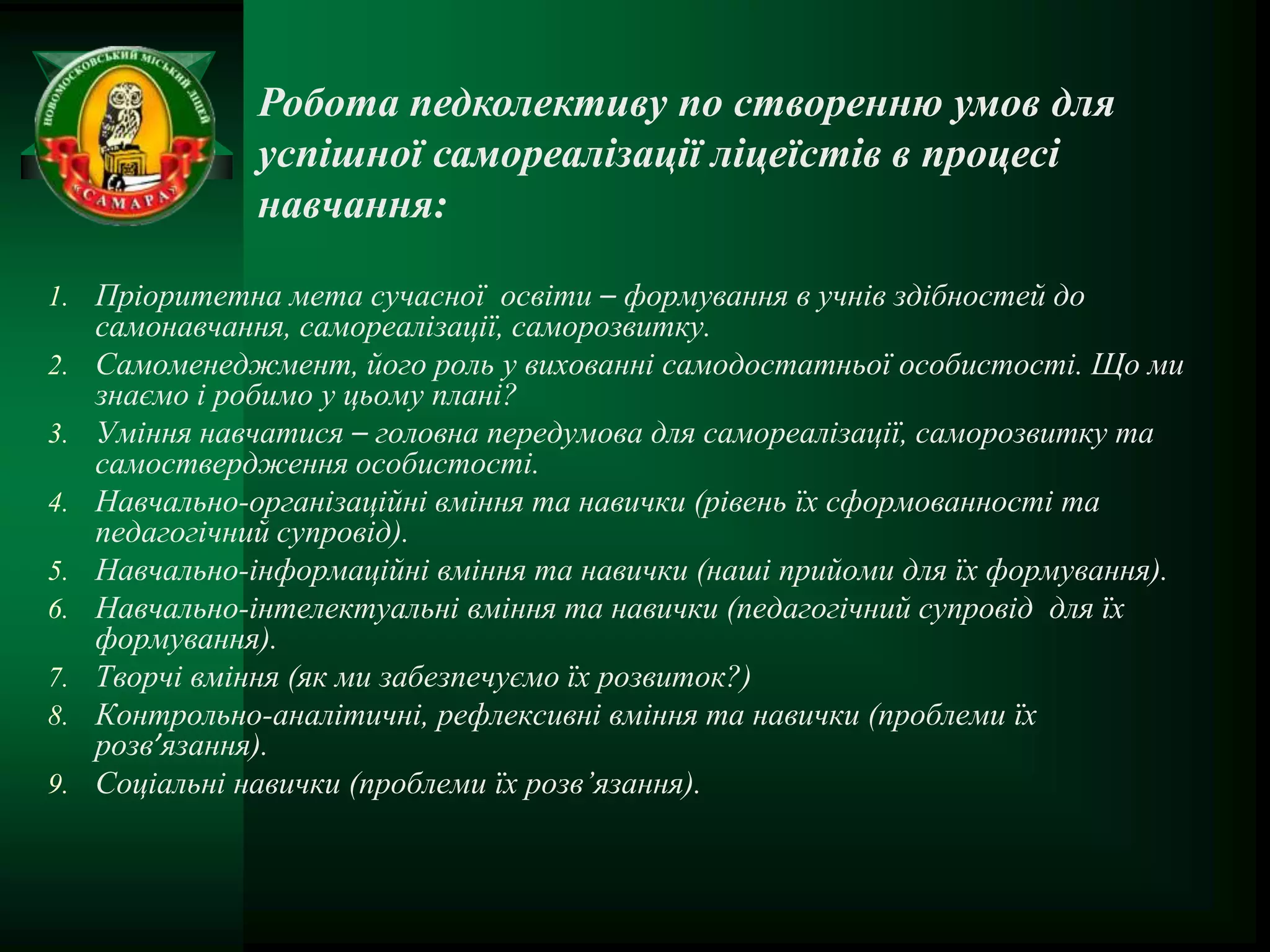 НОВОМОСКОВСЬКИЙ МІСЬКИЙ ЛІЦЕЙ
«САМАРА»

Робота педколективу по створенню умов для успішної самореалізації ліцеїстів в процесі навчання:

1. Пріоритетна мета сучасної освіти – формування в учнів здібностей до самонавчання, самореалізації, саморозвитку.
2. Самоменеджмент, його роль у вихованні самодостатньої особистості. Що ми знаємо і робимо у цьому плані?
3. Уміння навчатися – головна передумова для самореалізації, саморозвитку та самоствердження особистості.
4. Навчально-організаційні вміння та навички (рівень їх сформованності та педагогічний супровід).
5. Навчально-інформаційні вміння та навички (наші прийоми для їх формування).
6. Навчально-інтелектуальні вміння та навички (педагогічний супровід для їх формування).
7. Творчі вміння (як ми забезпечуємо їх розвиток?)
8. Контрольно-аналітичні, рефлексивні вміння та навички (проблеми їх розв’язання).
9. Соціальні навички (проблеми їх розв’язання).